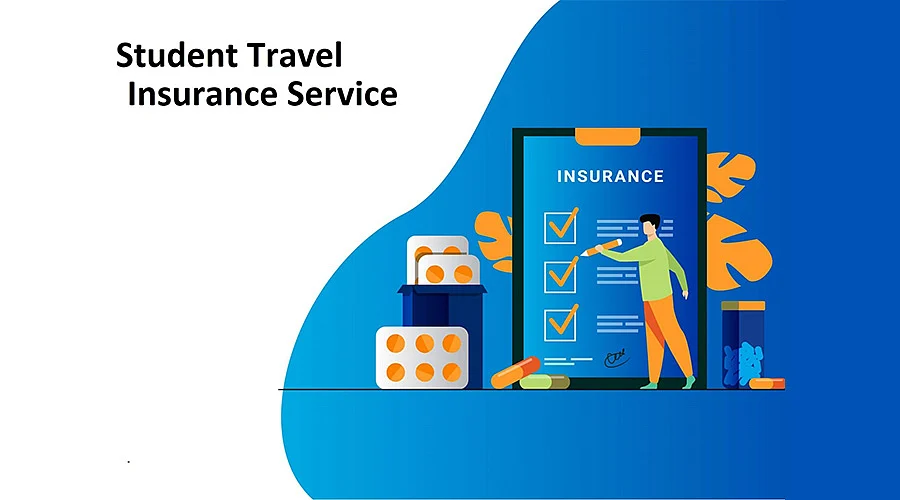 Student Travel
Insurance Service

INSURANCE